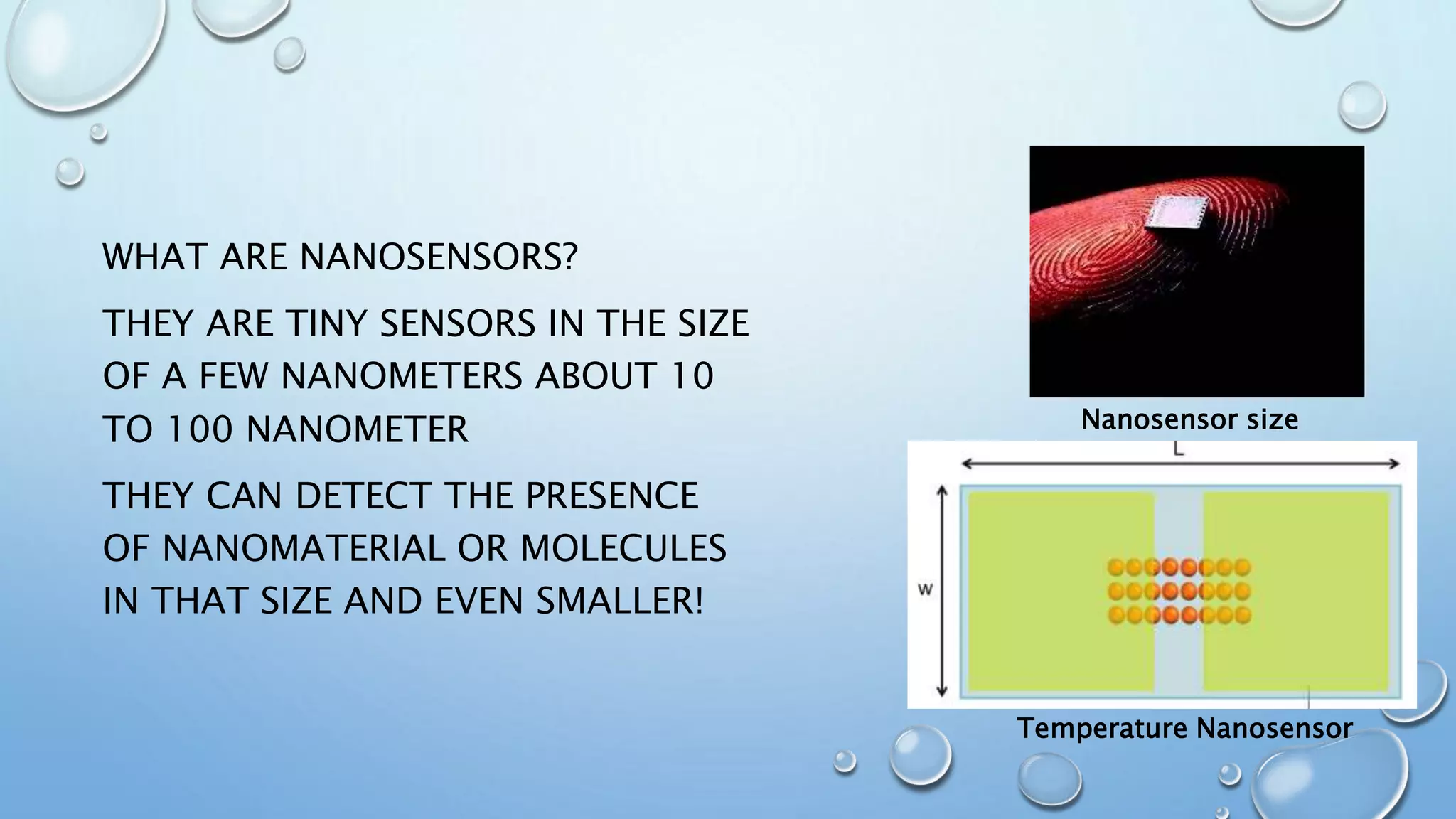 WHAT ARE NANOSENSORS?

THEY ARE TINY SENSORS IN THE SIZE OF A FEW NANOMETERS ABOUT 10 TO 100 NANOMETER

THEY CAN DETECT THE PRESENCE OF NANOMATERIAL OR MOLECULES IN THAT SIZE AND EVEN SMALLER!

Nanosensor size

L

W

Temperature Nanosensor